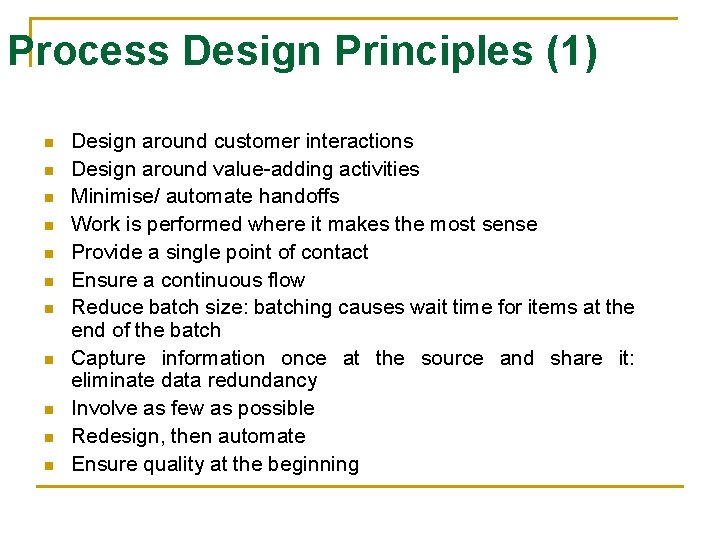 Process Design Principles (1)

- Design around customer interactions
- Design around value-adding activities
- Minimise/ automate handoffs
- Work is performed where it makes the most sense
- Provide a single point of contact
- Ensure a continuous flow
- Reduce batch size: batching causes wait time for items at the end of the batch
- Capture information once at the source and share it: eliminate data redundancy
- Involve as few as possible
- Redesign, then automate
- Ensure quality at the beginning